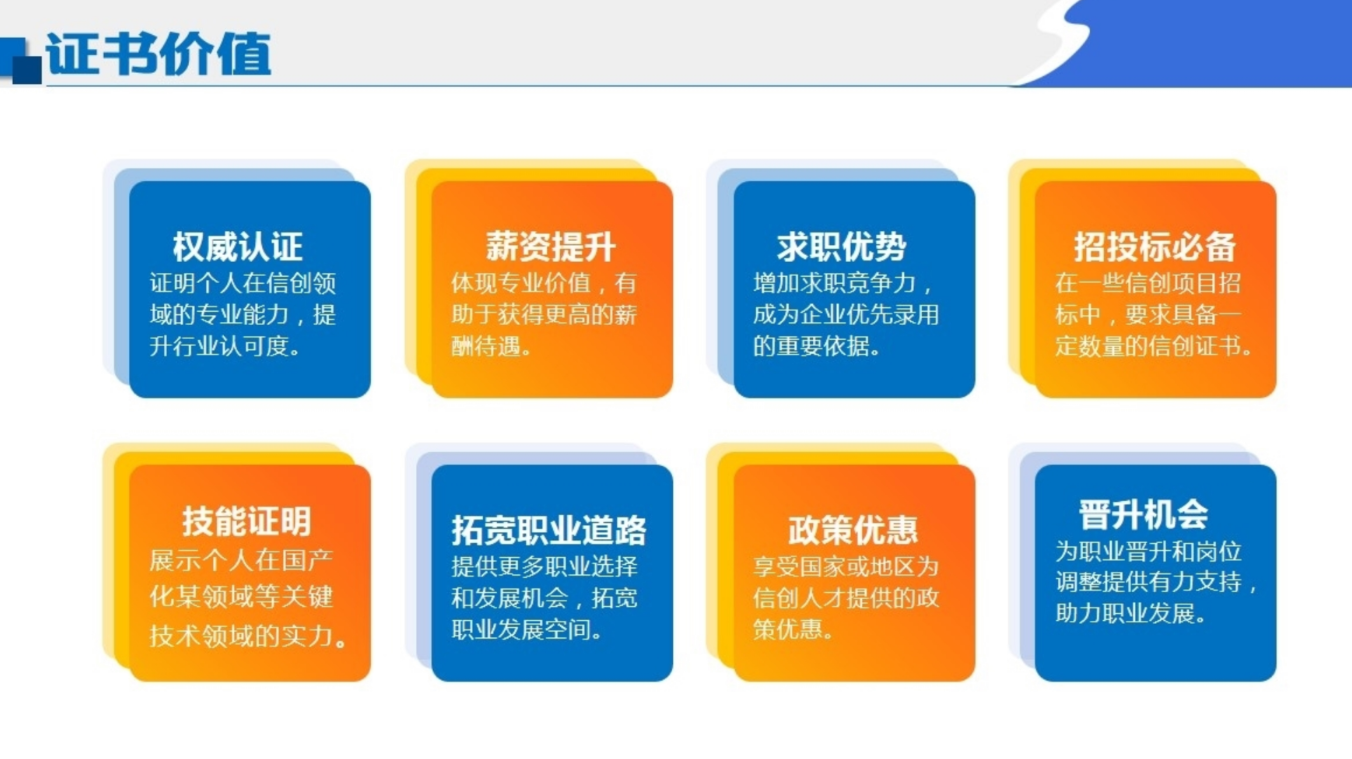 证书价值

权威认证
证明个人在信创领域的专业能力，提升行业认可度。

薪资提升
体现专业价值，有助于获得更高的薪酬待遇。

求职优势
增加求职竞争力，成为企业优先录用的重要依据。

招投标必备
在一些信创项目招标中，要求具备一定数量的信创证书。

技能证明
展示个人在国产化某领域等关键技术领域的实力。

拓宽职业道路
提供更多职业选择和发展机会，拓宽职业发展空间。

政策优惠
享受国家或地区为信创人才提供的政策优惠。

晋升机会
为职业晋升和岗位调整提供有力支持，助力职业发展。